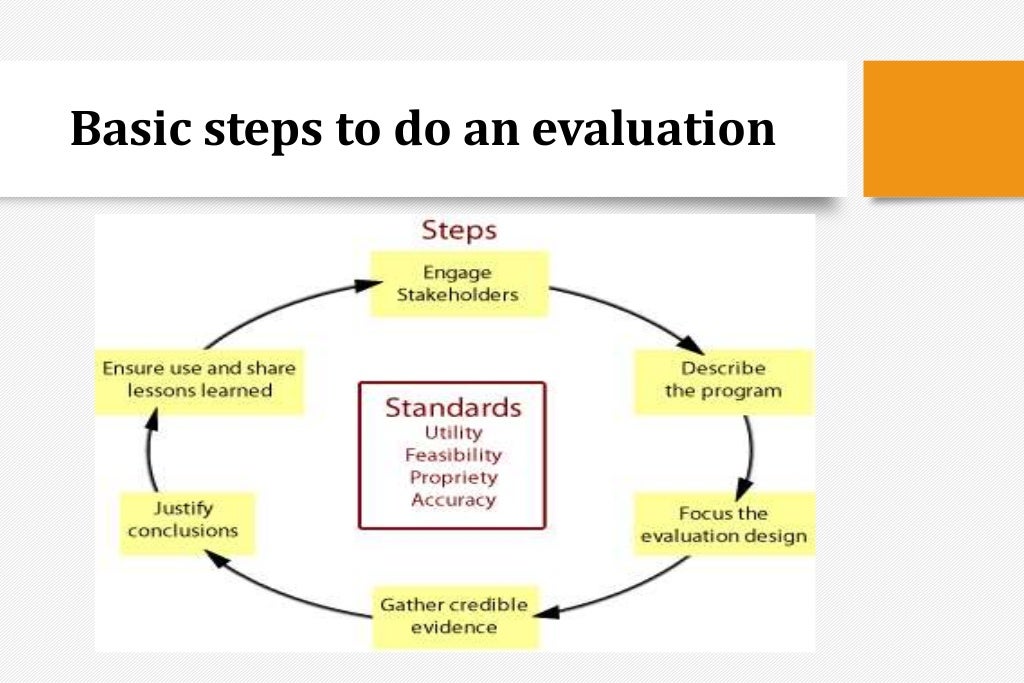 Basic steps to do an evaluation

Steps

Engage Stakeholders

Describe the program

Focus the evaluation design

Gather credible evidence

Justify conclusions

Ensure use and share lessons learned

Standards
Utility
Feasibility
Propriety
Accuracy